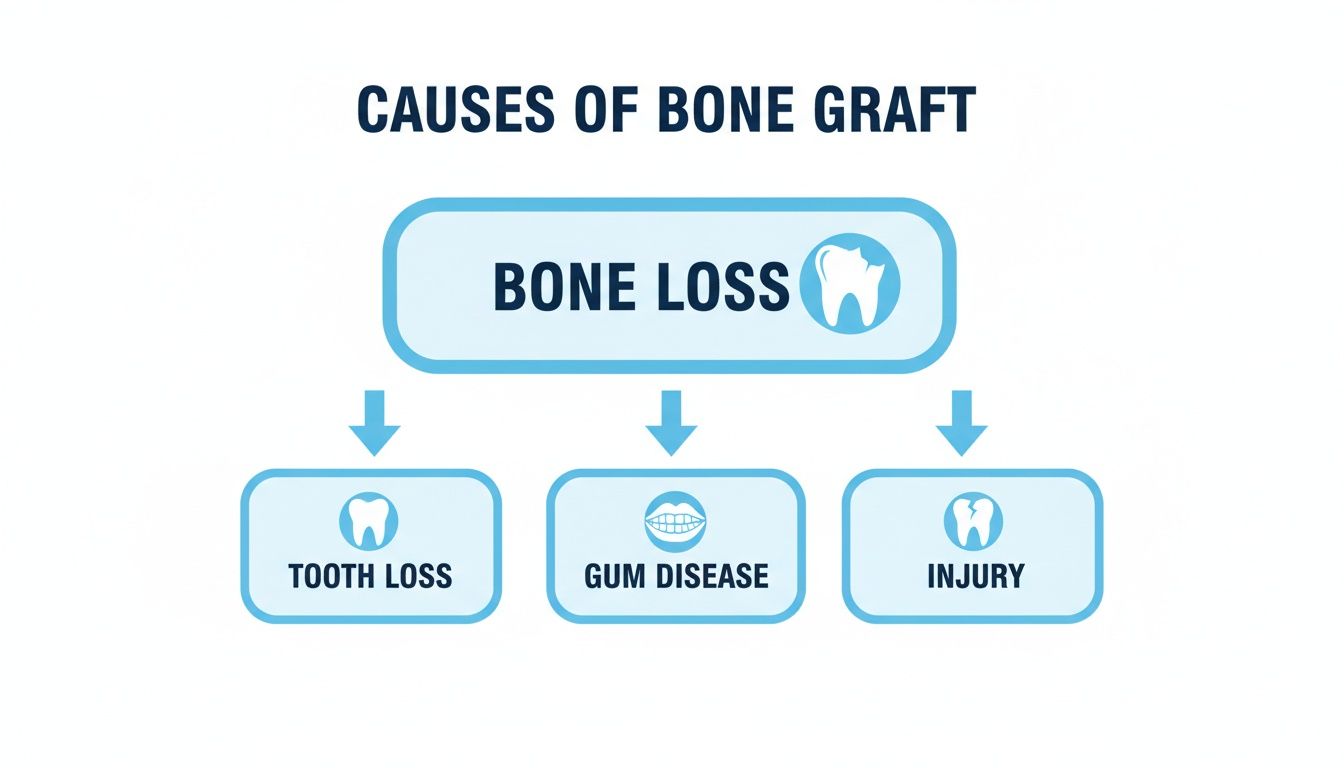 CAUSES OF BONE GRAFT

BONE LOSS

TOOTH LOSS

GUM DISEASE

INJURY